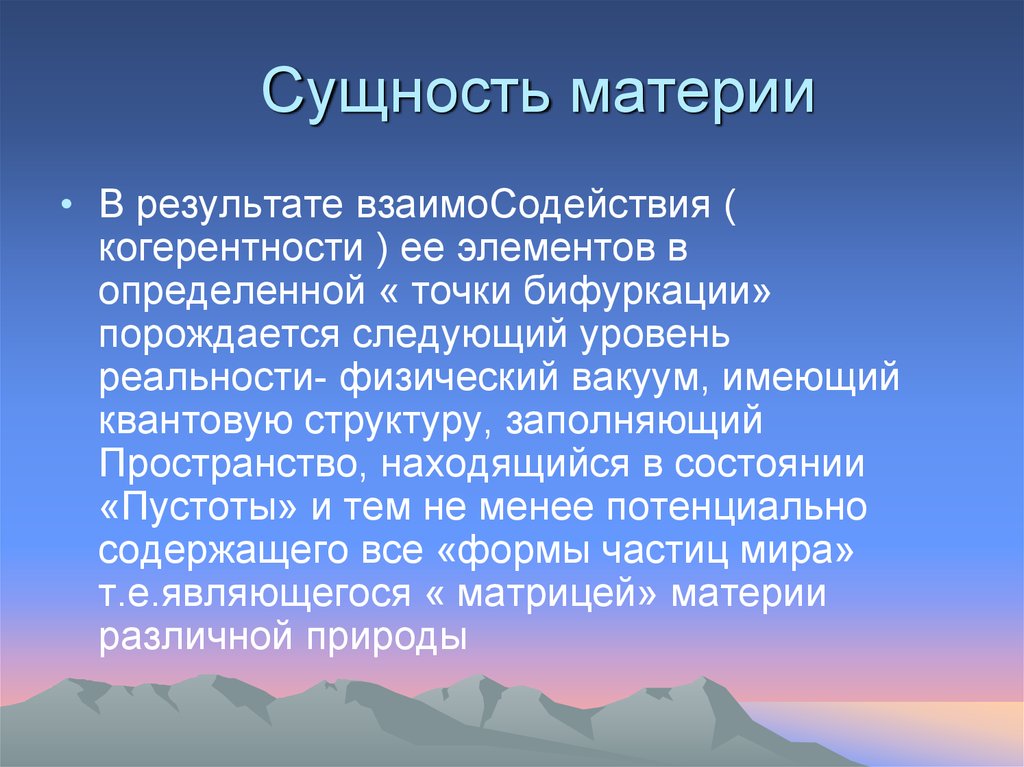 Сущность материи

• В результате взаимоСодействия ( когерентности ) ее элементов в определенной « точки бифуркации» порождается следующий уровень реальности- физический вакуум, имеющий квантовую структуру, заполняющий Пространство, находящийся в состоянии «Пустоты» и тем не менее потенциально содержащего все «формы частиц мира» т.е.являющегося « матрицей» материи различной природы